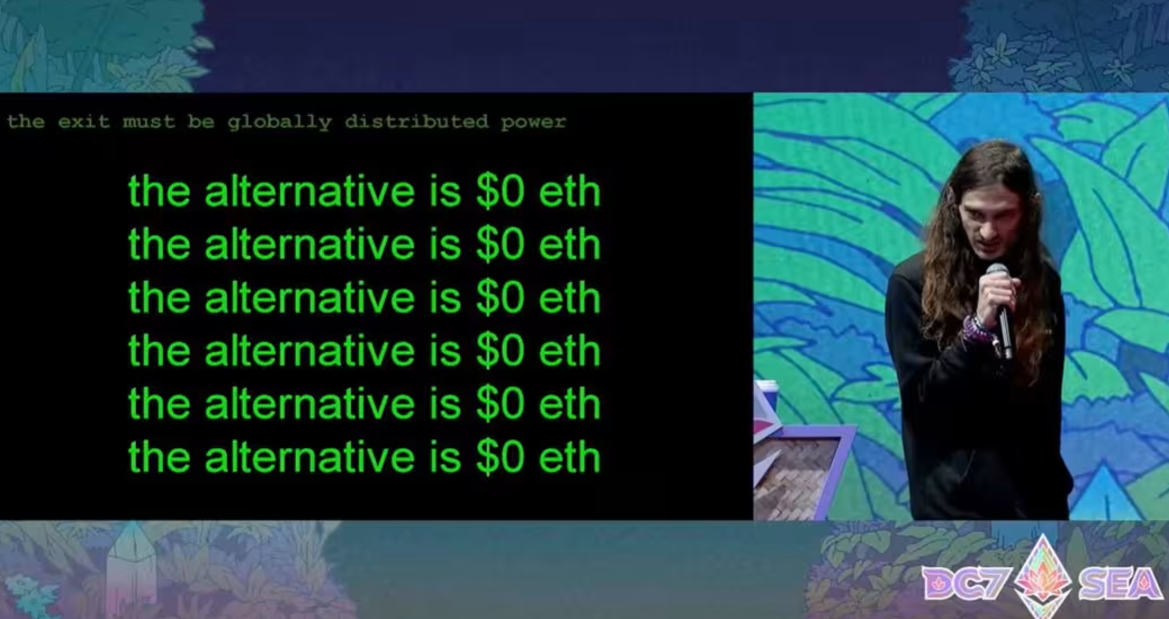 the exit must be globally distributed power

the alternative is \$0 eth
the alternative is \$0 eth
the alternative is \$0 eth
the alternative is \$0 eth
the alternative is \$0 eth
the alternative is \$0 eth

DC7 SEA